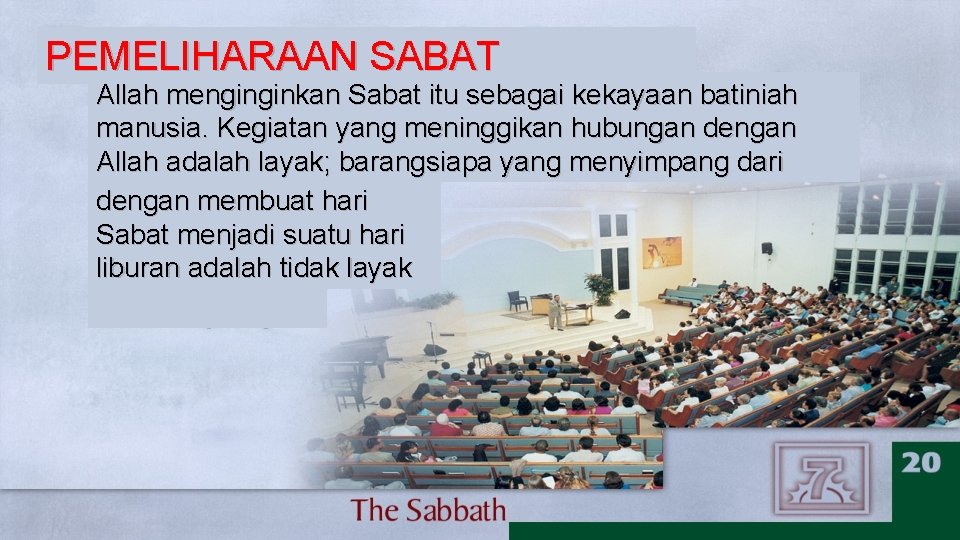 PEMELIHARAAN SABAT

Allah menginginkan Sabat itu sebagai kekayaan batiniah manusia. Kegiatan yang meninggikan hubungan dengan Allah adalah layak; barangsiapa yang menyimpang dari dengan membuat hari Sabat menjadi suatu hari liburan adalah tidak layak

The Sabbath

7

20